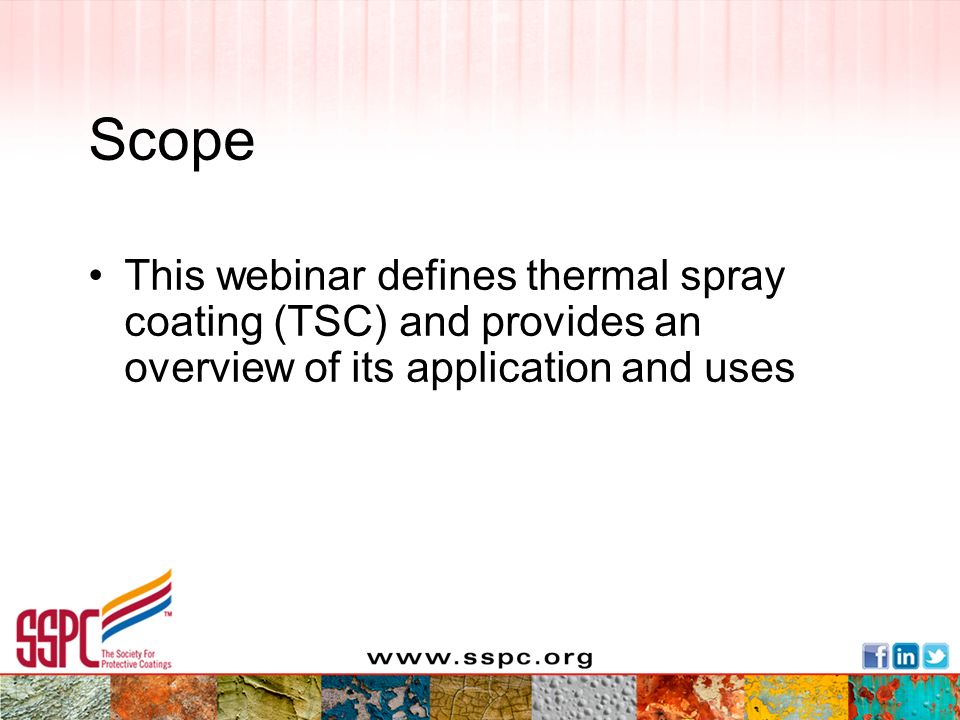 Scope

• This webinar defines thermal spray coating (TSC) and provides an overview of its application and uses

SSPC™
The Society For Protective Coatings

www.sspc.org

f in